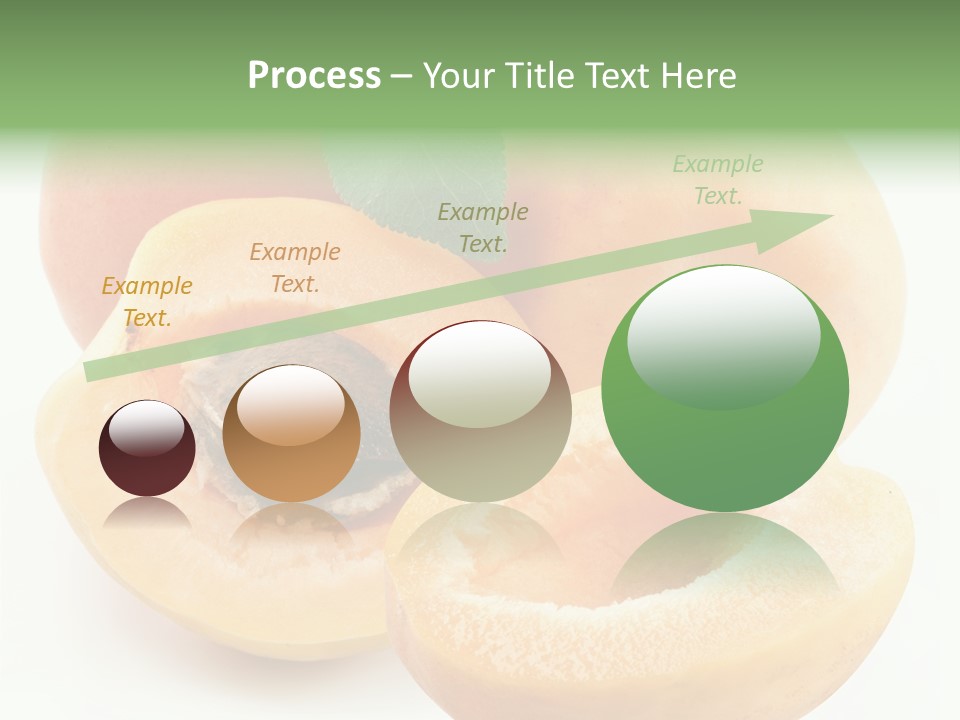 Process – Your Title Text Here

Example Text.

Example Text.

Example Text.

Example Text.